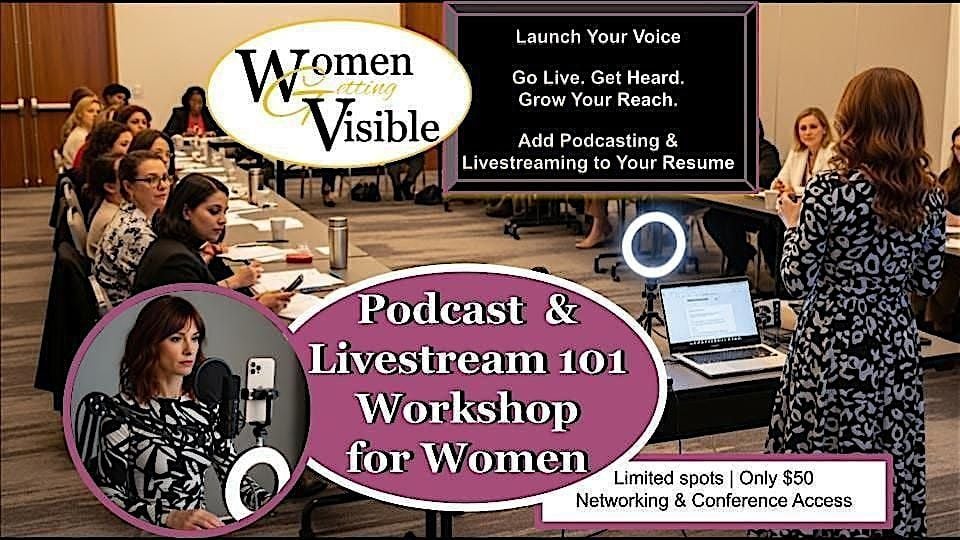 Women Getting Visible

Launch Your Voice

Go Live. Get Heard. Grow Your Reach.

Add Podcasting & Livestreaming to Your Resume

Podcast & Livestream 101 Workshop for Women

Limited spots | Only $50
Networking & Conference Access